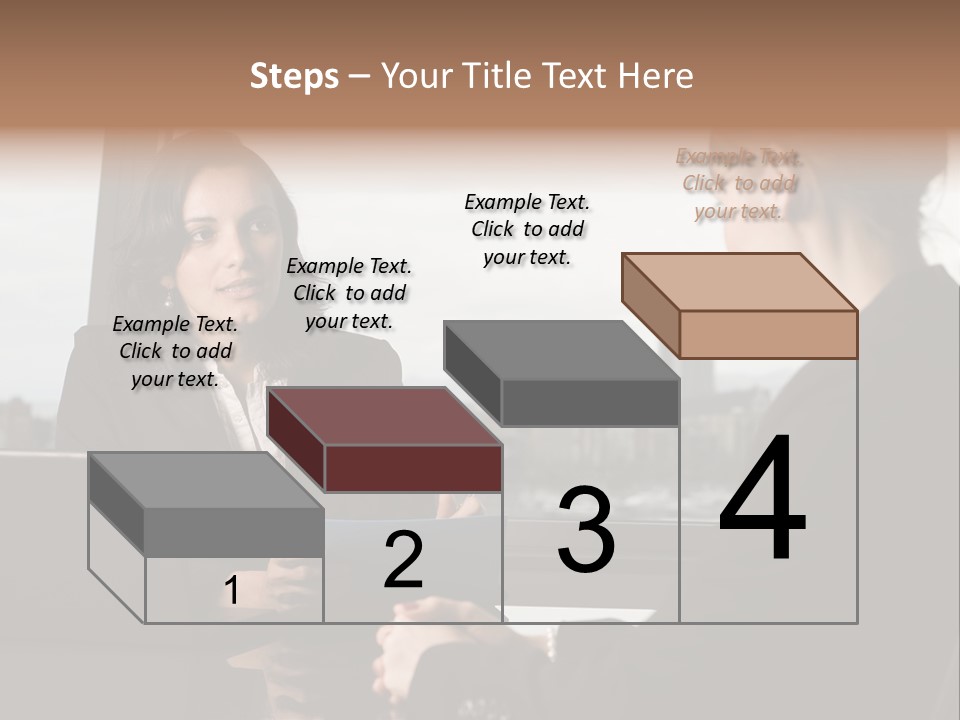 Steps – Your Title Text Here

Example Text. Click to add your text.

Example Text. Click to add your text.

Example Text. Click to add your text.

Example Text. Click to add your text.

1

2

3

4